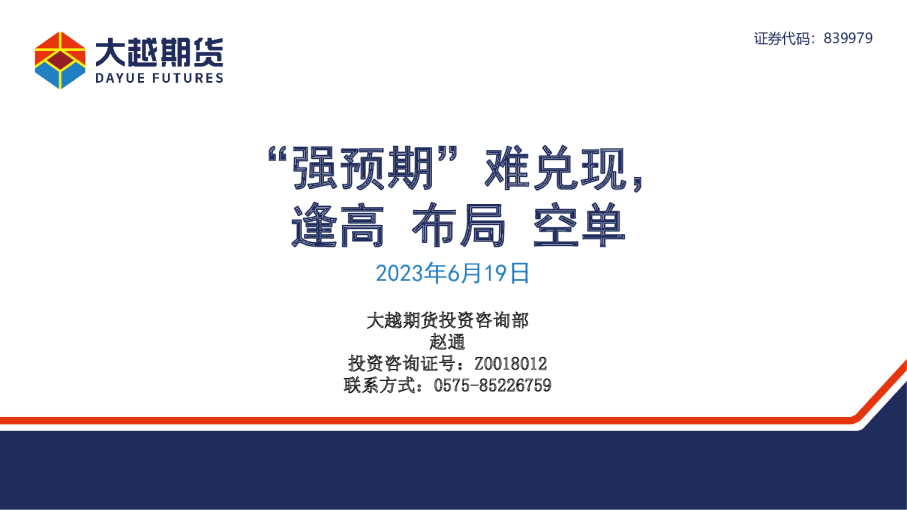 大越期货
DAYUE FUTURES

证券代码：839979

“强预期”难兑现，
逢高 布局 空单

2023年6月19日

大越期货投资咨询部
赵通
投资咨询证号：Z0018012
联系方式：0575-85226759